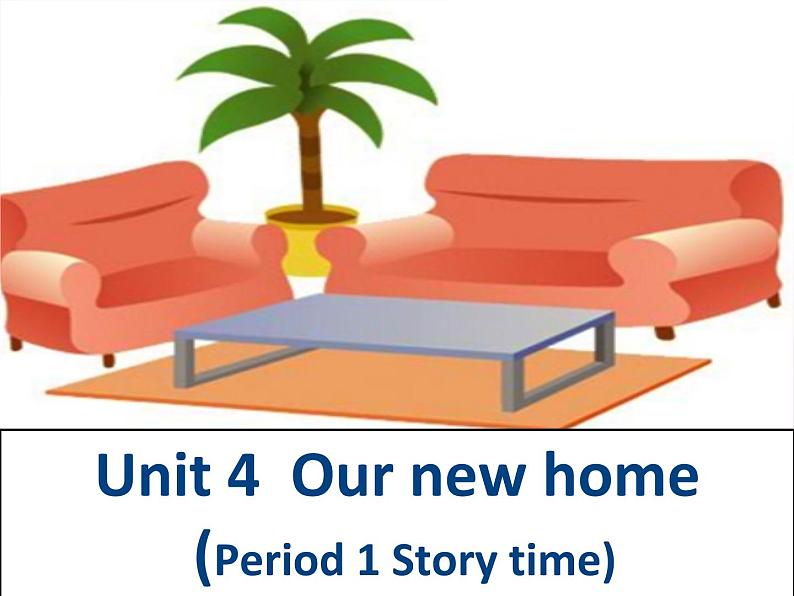 Unit 4 Our new home

(Period 1 Story time)